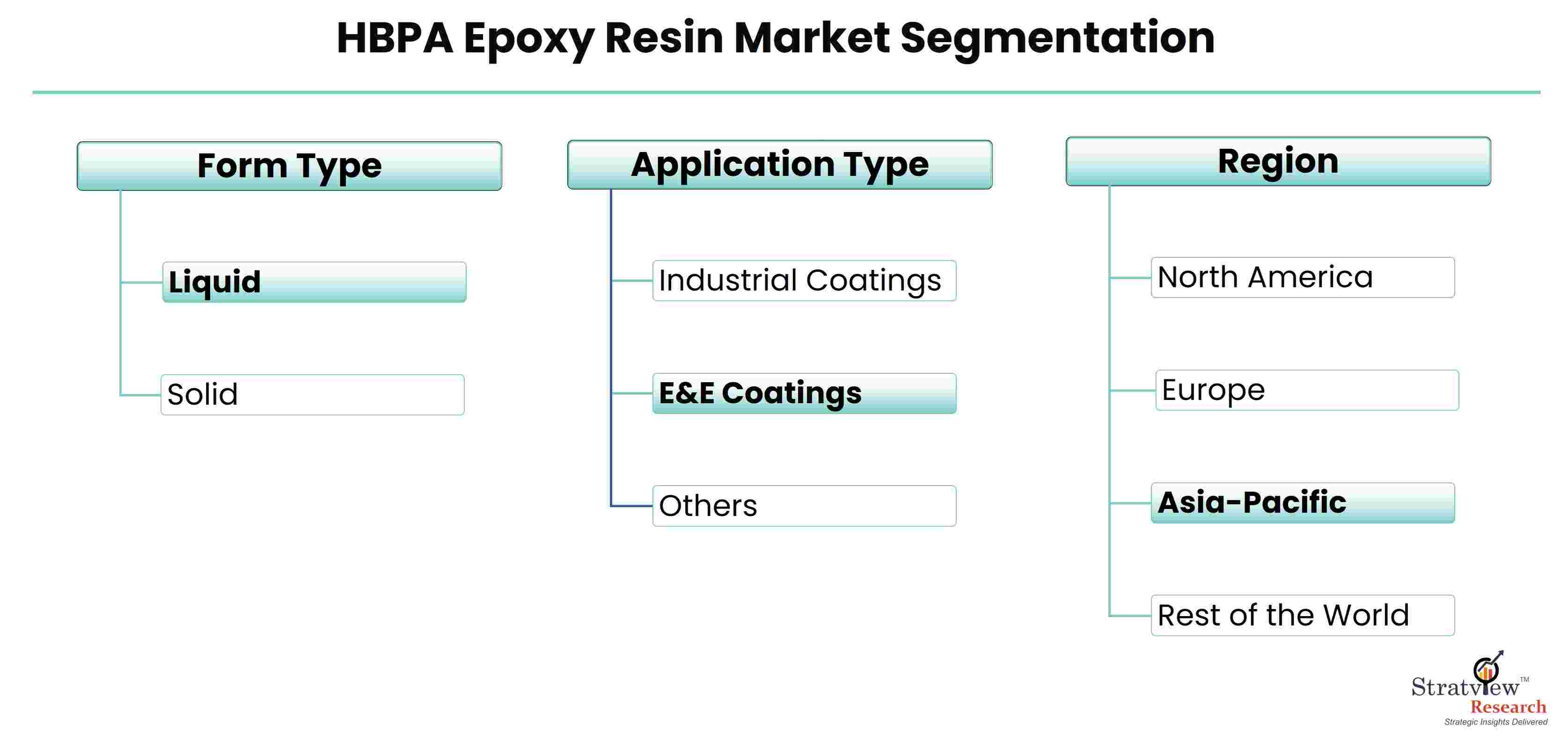 HBPA Epoxy Resin Market Segmentation

Form Type

Liquid

Solid

Application Type

Industrial Coatings

E&E Coatings

Others

Region

North America

Europe

Asia-Pacific

Rest of the World

Stratview™
Research
Strategic Insights Delivered